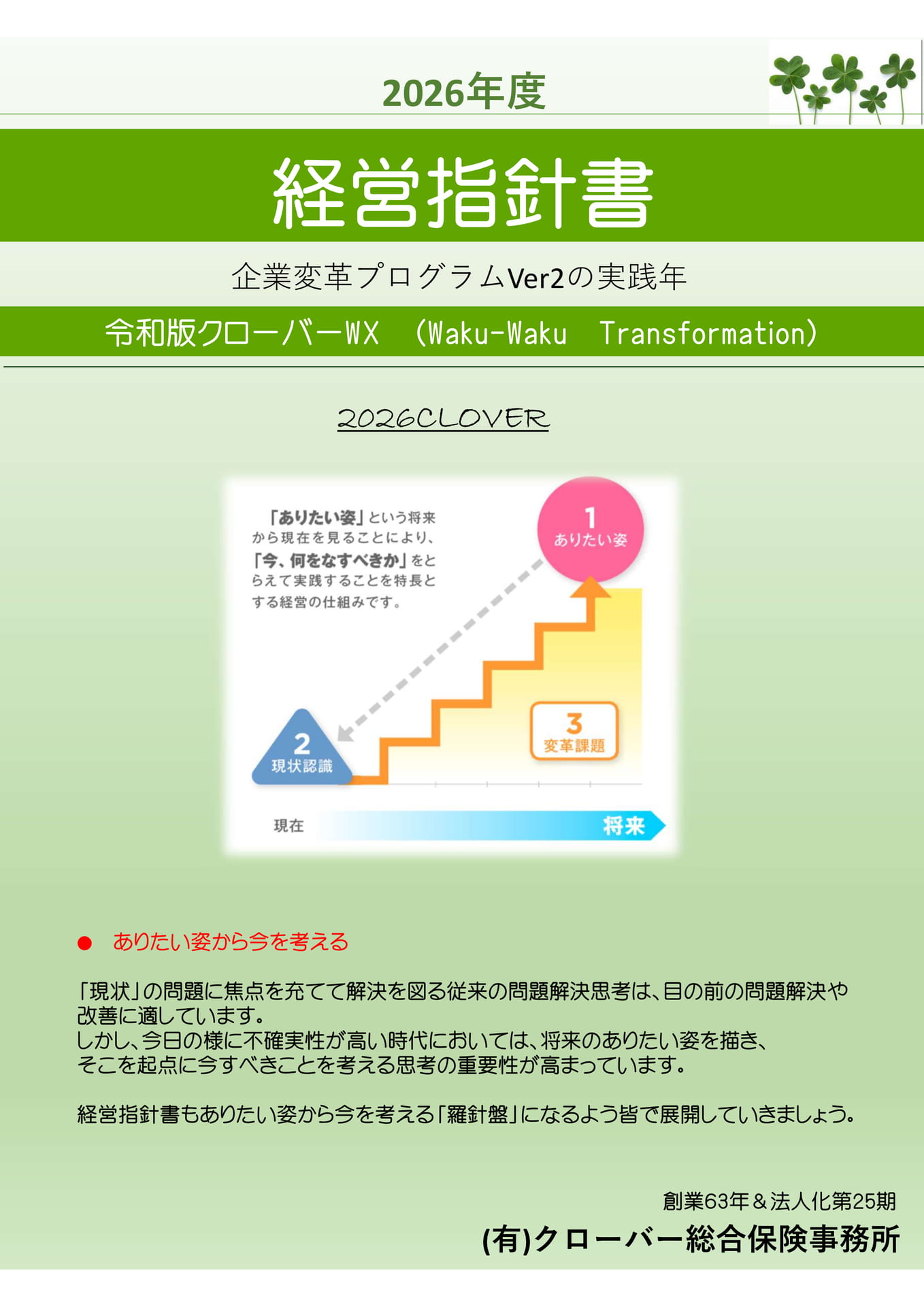 2026年度

経営指針書

企業変革プログラムVer2の実践年

令和版クローバーWX　(Waku-Waku　Transformation)

2026CLOVER

「ありたい姿」という将来から現在を見ることにより、「今、何をなすべきか」をとらえて実践することを特長とする経営の仕組みです。

1
ありたい姿

2
現状認識

3
変革課題

現在

将来

● ありたい姿から今を考える

「現状」の問題に焦点を充てて解決を図る従来の問題解決思考は、目の前の問題解決や改善に適しています。
しかし、今日の様に不確実性が高い時代においては、将来のありたい姿を描き、そこを起点に今すべきことを考える思考の重要性が高まっています。

経営指針書もありたい姿から今を考える「羅針盤」になるよう皆で展開していきましょう。

創業63年＆法人化第25期
(有)クローバー総合保険事務所